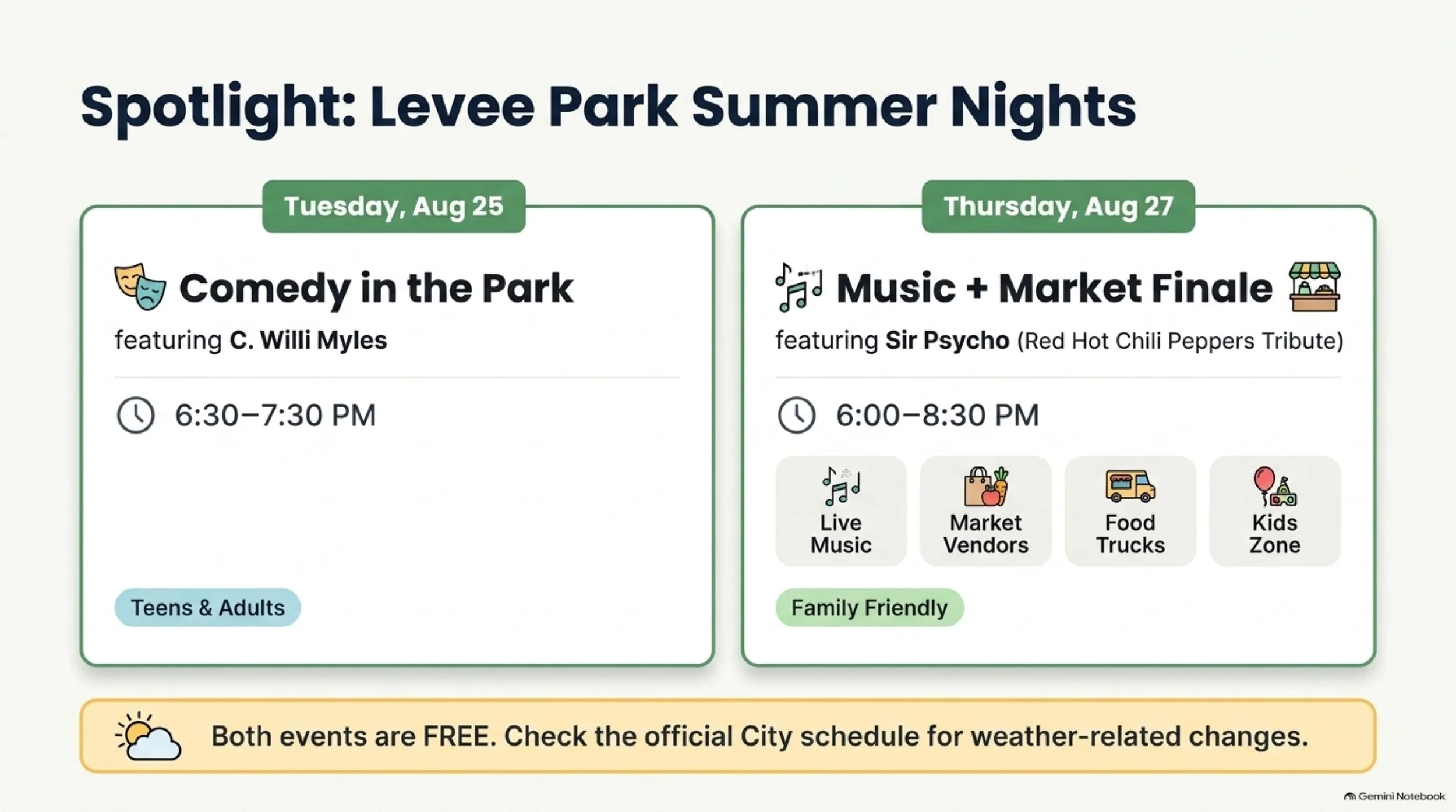 Spotlight: Levee Park Summer Nights

Tuesday, Aug 25

Comedy in the Park

featuring C. Willi Myles

6:30–7:30 PM

Teens & Adults

Thursday, Aug 27

Music + Market Finale

featuring Sir Psycho (Red Hot Chili Peppers Tribute)

6:00–8:30 PM

Live Music

Market Vendors

Food Trucks

Kids Zone

Family Friendly

Both events are FREE. Check the official City schedule for weather-related changes.

Gemini Notebook